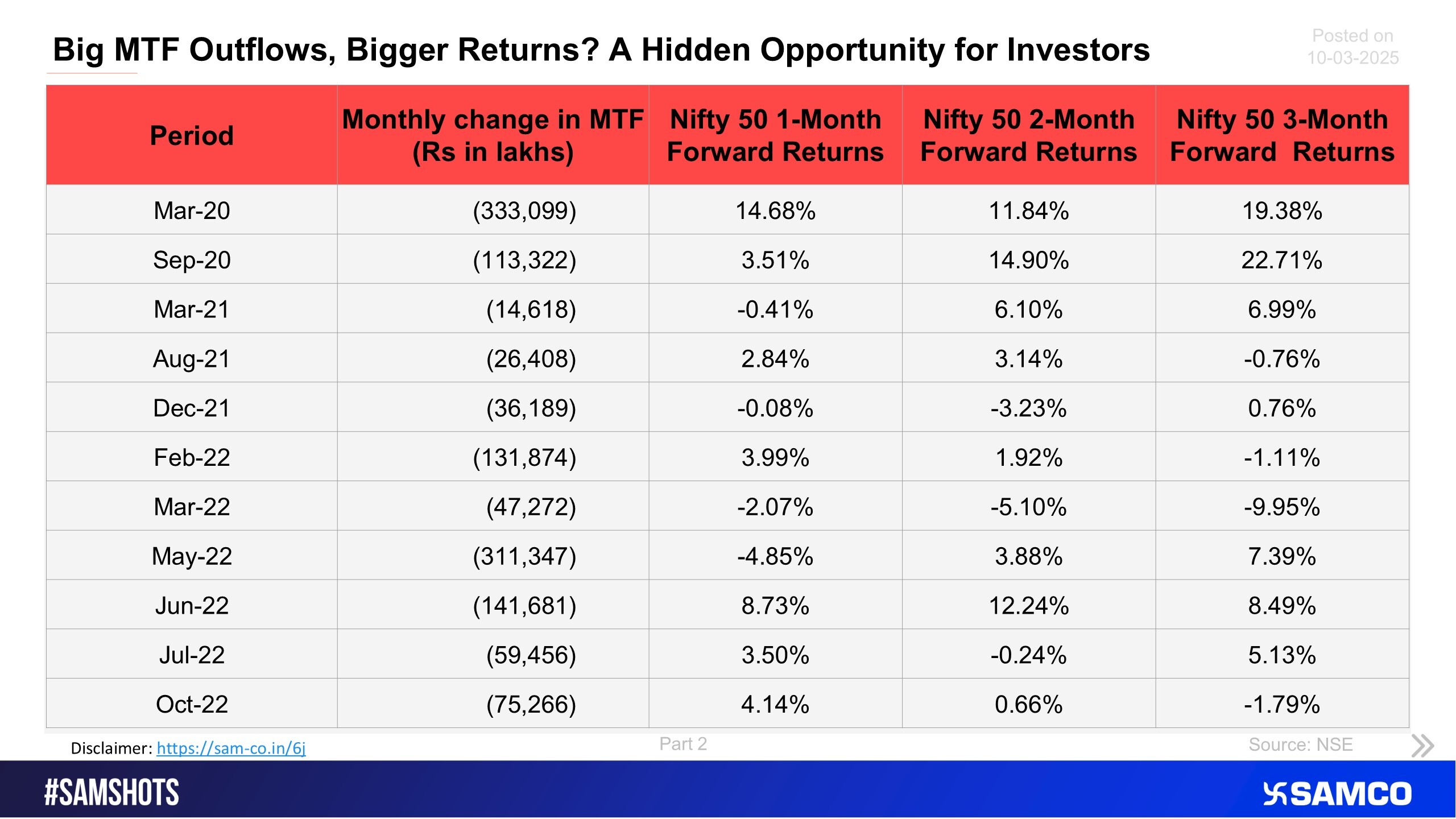 Big MTF Outflows, Bigger Returns? A Hidden Opportunity for Investors

Posted on 10-03-2025

| Period | Monthly change in MTF (Rs in lakhs) | Nifty 50 1-Month Forward Returns | Nifty 50 2-Month Forward Returns | Nifty 50 3-Month Forward Returns |
|---|---|---|---|---|
| Mar-20 | (333,099) | 14.68% | 11.84% | 19.38% |
| Sep-20 | (113,322) | 3.51% | 14.90% | 22.71% |
| Mar-21 | (14,618) | -0.41% | 6.10% | 6.99% |
| Aug-21 | (26,408) | 2.84% | 3.14% | -0.76% |
| Dec-21 | (36,189) | -0.08% | -3.23% | 0.76% |
| Feb-22 | (131,874) | 3.99% | 1.92% | -1.11% |
| Mar-22 | (47,272) | -2.07% | -5.10% | -9.95% |
| May-22 | (311,347) | -4.85% | 3.88% | 7.39% |
| Jun-22 | (141,681) | 8.73% | 12.24% | 8.49% |
| Jul-22 | (59,456) | 3.50% | -0.24% | 5.13% |
| Oct-22 | (75,266) | 4.14% | 0.66% | -1.79% |

Disclaimer: https://sam-co.in/6j

Part 2

Source: NSE

#SAMSHOTS

SAMCO